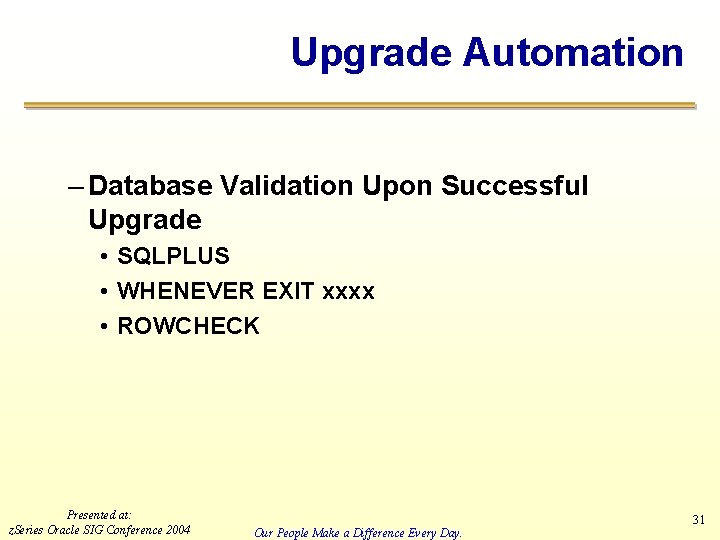 Upgrade Automation

– Database Validation Upon Successful Upgrade

• SQLPLUS
• WHENEVER EXIT xxxx
• ROWCHECK

Presented at:
zSeries Oracle SIG Conference 2004

Our People Make a Difference Every Day.

31